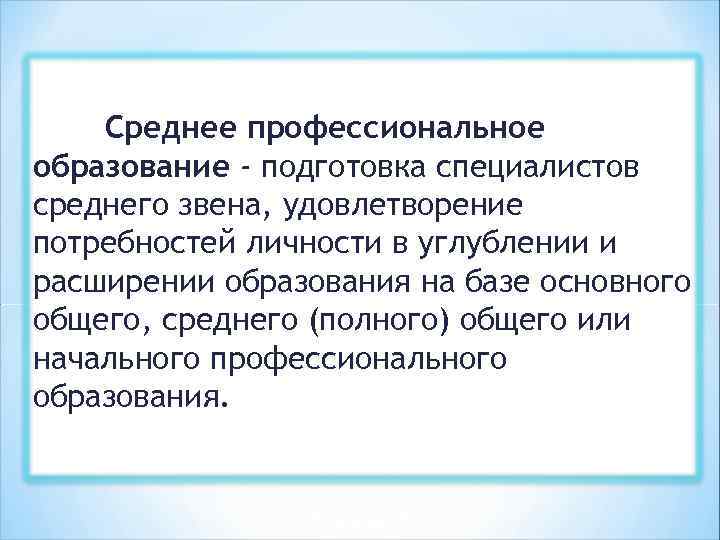 Среднее профессиональное образование - подготовка специалистов среднего звена, удовлетворение потребностей личности в углублении и расширении образования на базе основного общего, среднего (полного) общего или начального профессионального образования.